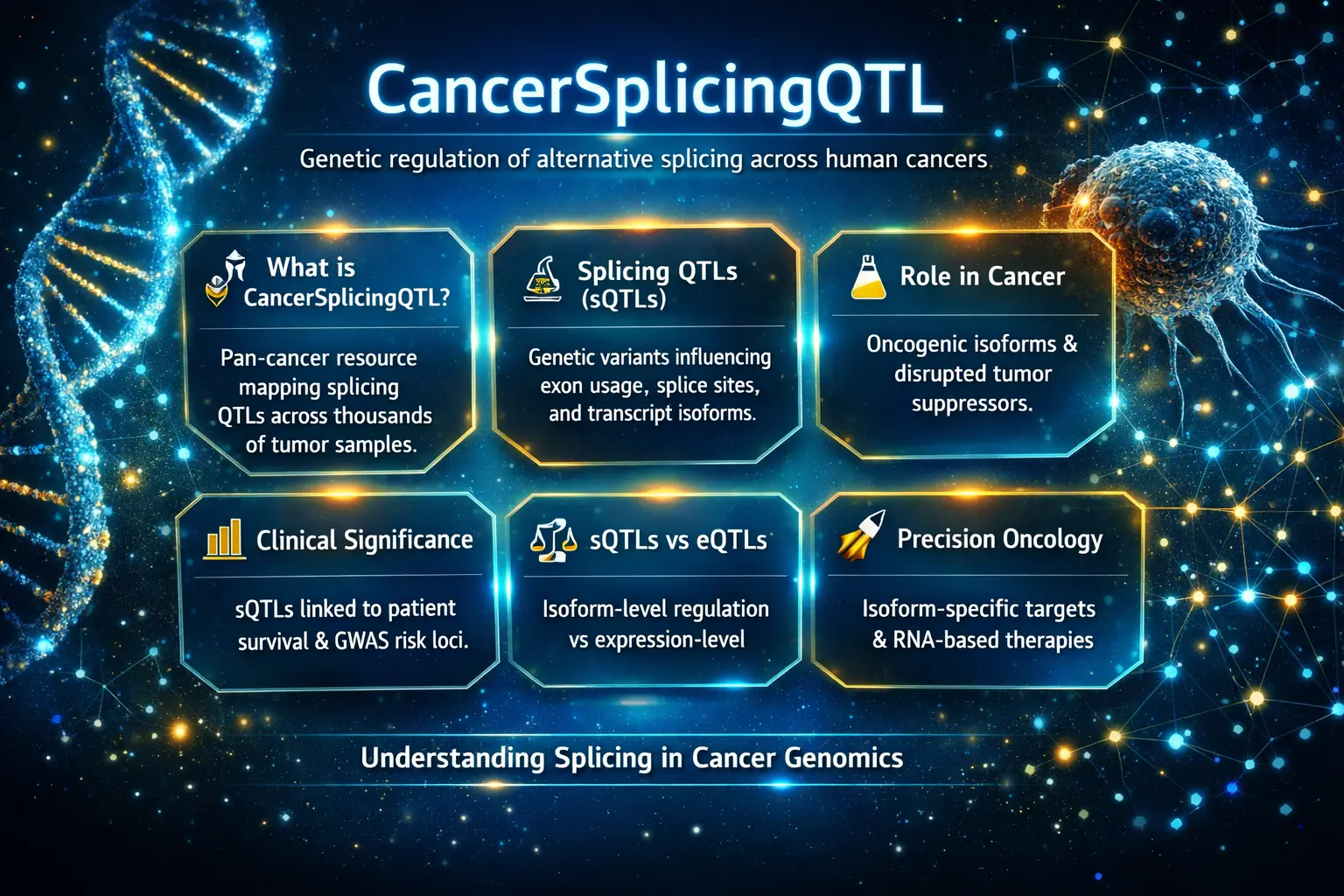 CancerSplicingQTL

Genetic regulation of alternative splicing across human cancers

What is CancerSplicingQTL?

Pan-cancer resource mapping splicing QTLs across thousands of tumor samples.

Splicing QTLs (sQTLs)

Genetic variants influencing exon usage, splice sites, and transcript isoforms.

Role in Cancer

Oncogenic isoforms & disrupted tumor suppressors.

Clinical Significance

sQTLs linked to patient survival & GWAS risk loci.

sQTLs vs eQTLs

Isoform-level regulation vs expression-level

Precision Oncology

Isoform-specific targets & RNA-based therapies

Understanding Splicing in Cancer Genomics